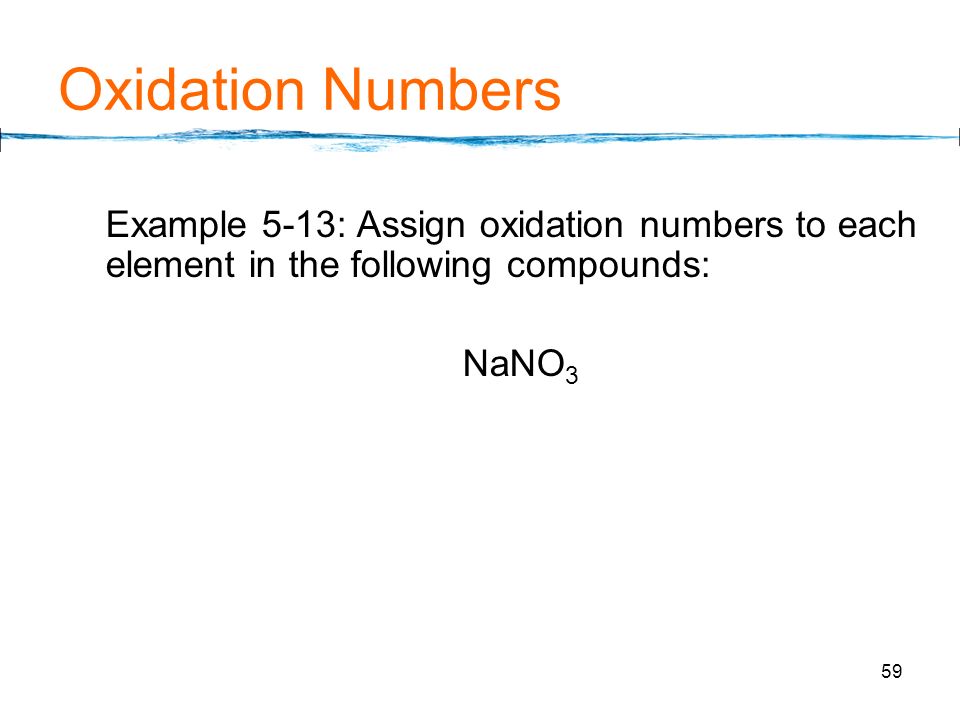 Oxidation Numbers

Example 5-13: Assign oxidation numbers to each element in the following compounds:

$NaNO_3$

59